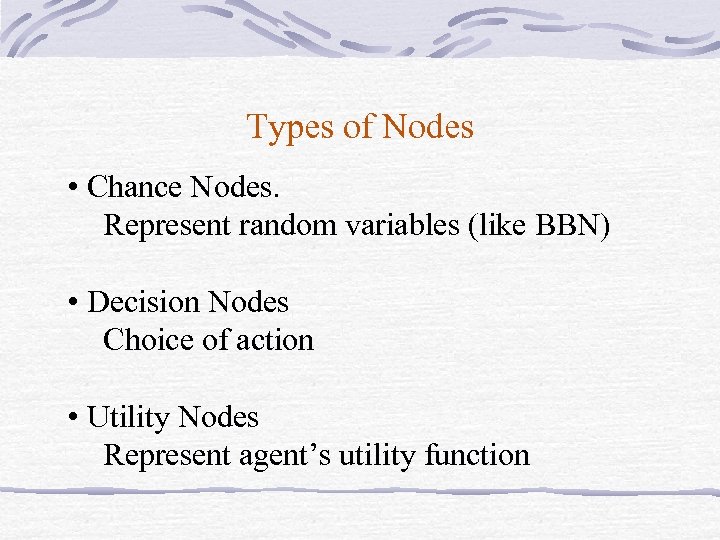 Types of Nodes

• Chance Nodes.
Represent random variables (like BBN)

• Decision Nodes
Choice of action

• Utility Nodes
Represent agent’s utility function